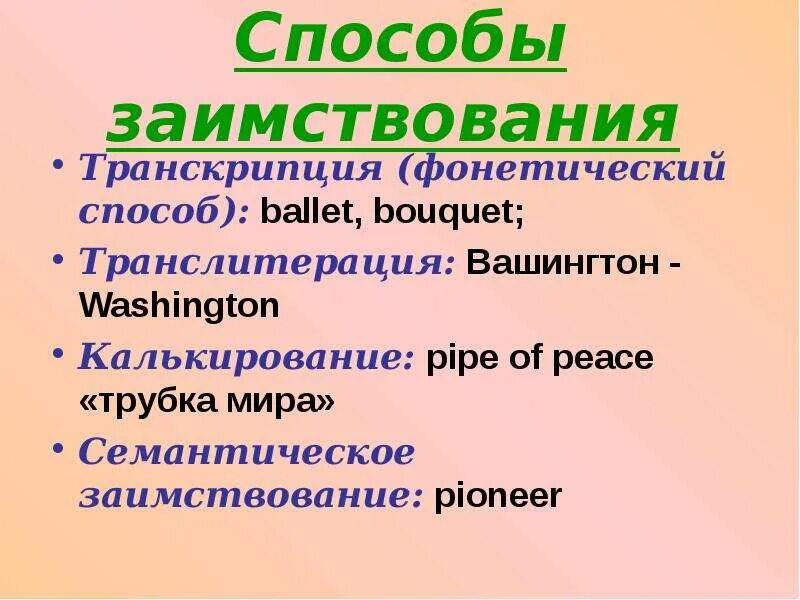 Способы заимствования

• Транскрипция (фонетический способ): ballet, bouquet;
• Транслитерация: Вашингтон - Washington
• Калькирование: pipe of peace «трубка мира»
• Семантическое заимствование: pioneer